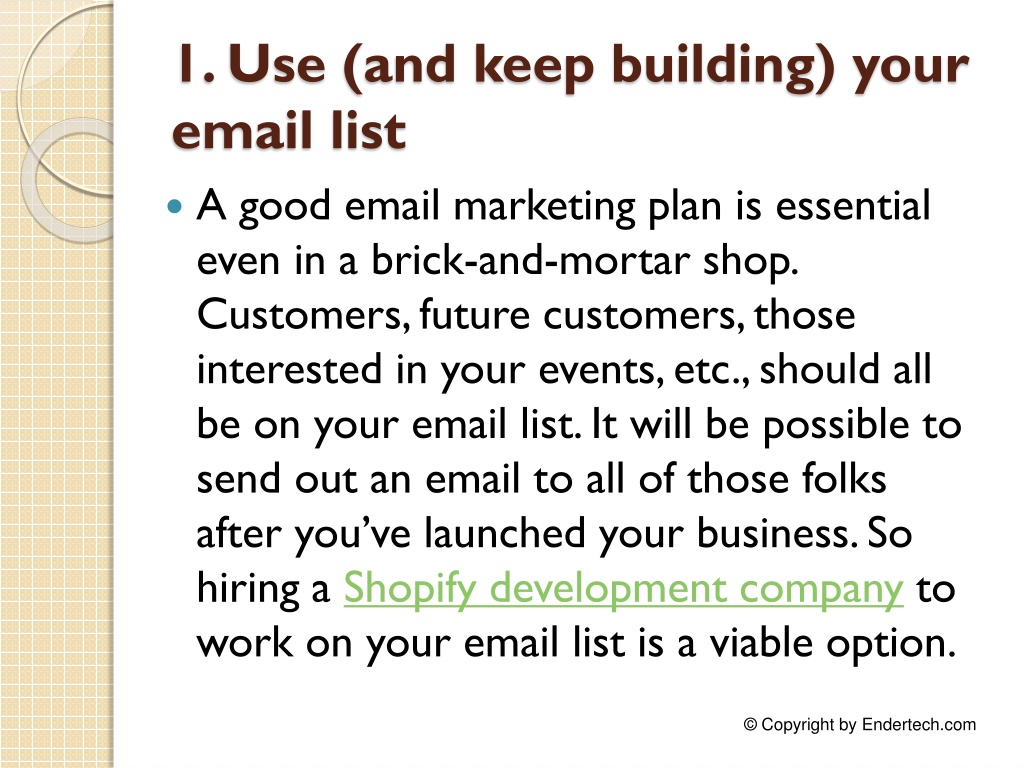 1. Use (and keep building) your email list

A good email marketing plan is essential even in a brick-and-mortar shop. Customers, future customers, those interested in your events, etc., should all be on your email list. It will be possible to send out an email to all of those folks after you've launched your business. So hiring a Shopify development company to work on your email list is a viable option.

© Copyright by Endertech.com